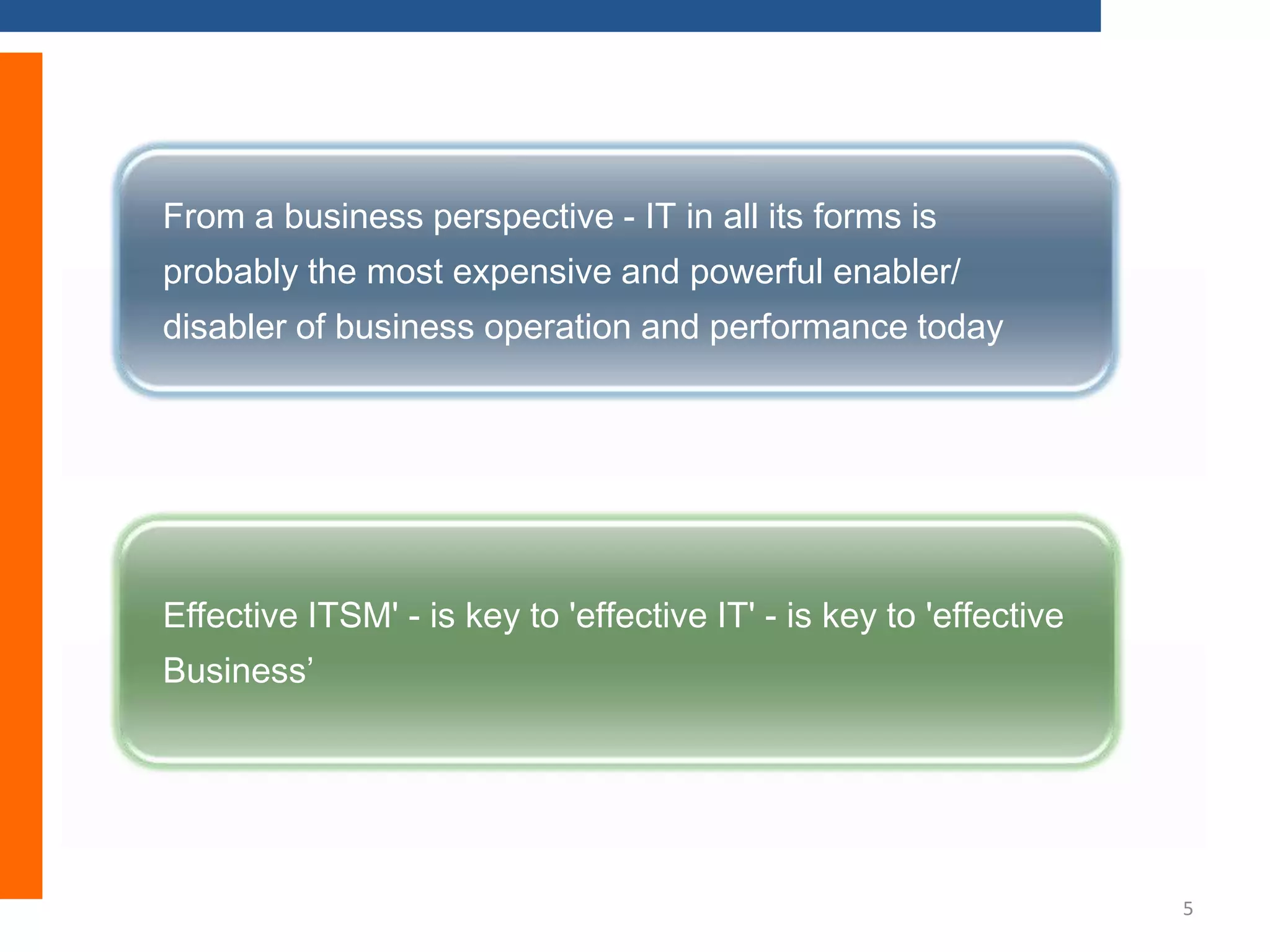 From a business perspective - IT in all its forms is probably the most expensive and powerful enabler/ disabler of business operation and performance today

Effective ITSM' - is key to 'effective IT' - is key to 'effective Business’

5